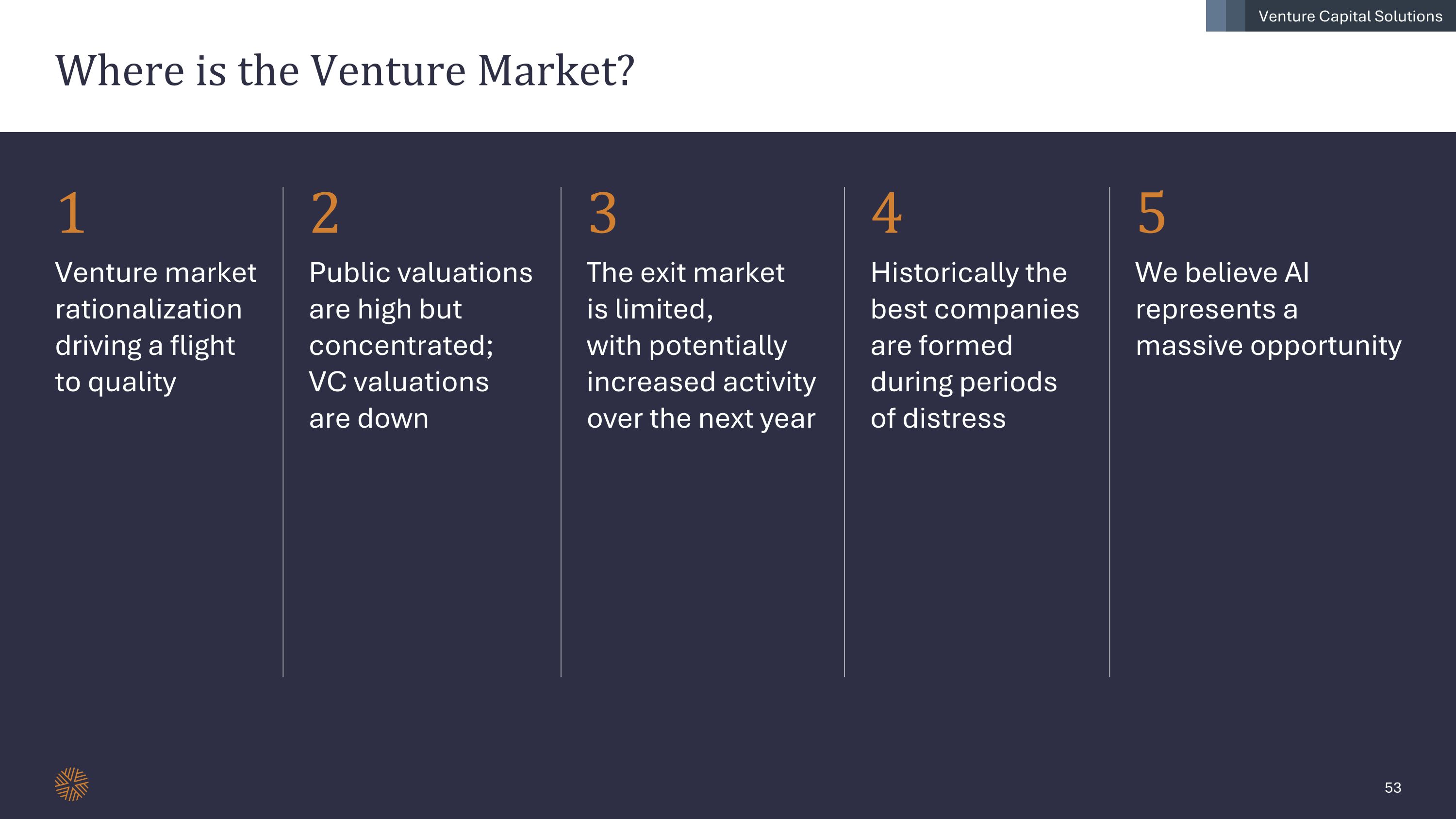 Venture Capital Solutions

Where is the Venture Market?

1

Venture market rationalization driving a flight to quality

2

Public valuations are high but concentrated; VC valuations are down

3

The exit market is limited, with potentially increased activity over the next year

4

Historically the best companies are formed during periods of distress

5

We believe AI represents a massive opportunity

53